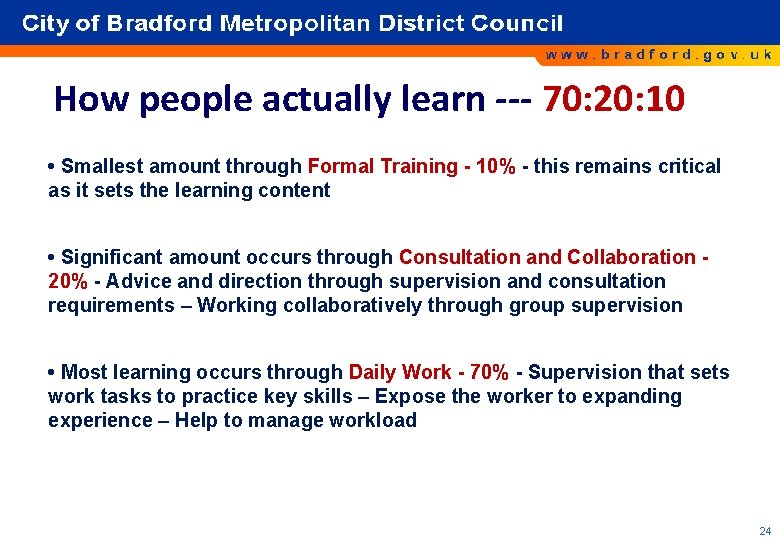 City of Bradford Metropolitan District Council

www.bradford.gov.uk

How people actually learn --- 70:20:10

• Smallest amount through Formal Training - 10% - this remains critical as it sets the learning content

• Significant amount occurs through Consultation and Collaboration - 20% - Advice and direction through supervision and consultation requirements – Working collaboratively through group supervision

• Most learning occurs through Daily Work - 70% - Supervision that sets work tasks to practice key skills – Expose the worker to expanding experience – Help to manage workload

24